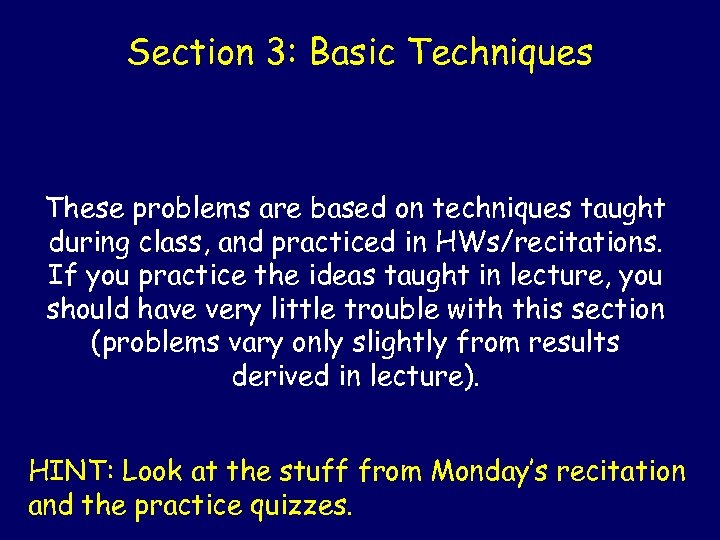 Section 3: Basic Techniques

These problems are based on techniques taught during class, and practiced in HWs/recitations. If you practice the ideas taught in lecture, you should have very little trouble with this section (problems vary only slightly from results derived in lecture).

HINT: Look at the stuff from Monday's recitation and the practice quizzes.